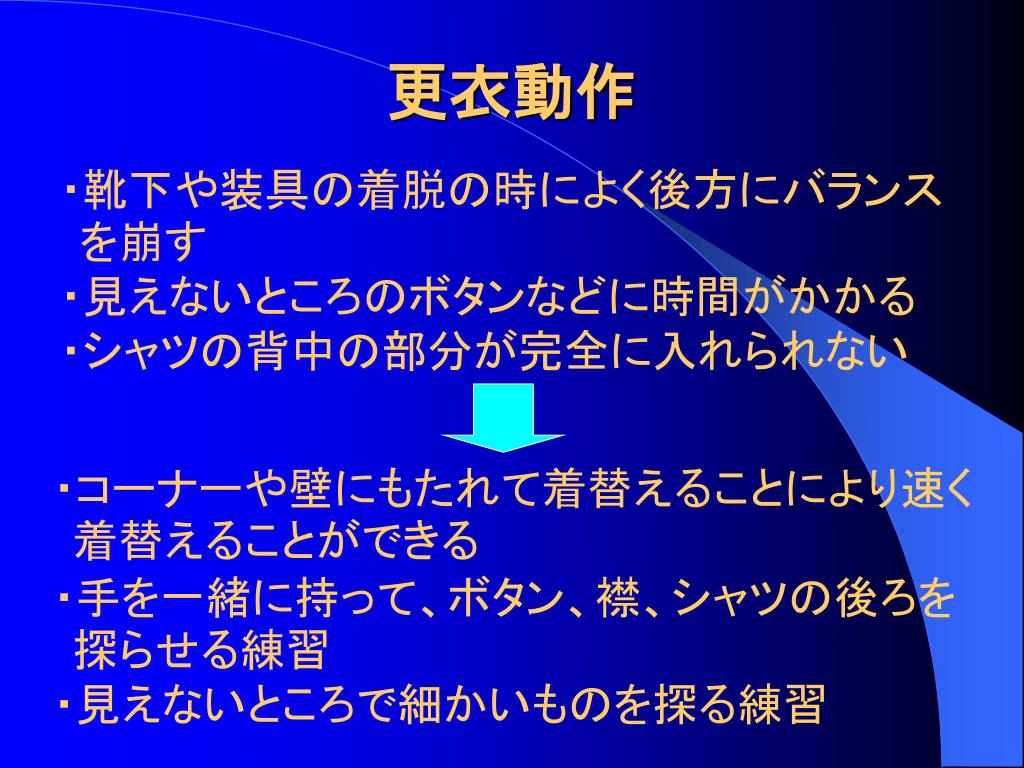 更衣動作

・靴下や装具の着脱の時によく後方にバランスを崩す
・見えないところのボタンなどに時間がかかる
・シャツの背中の部分が完全に入れられない

・コーナーや壁にもたれて着替えることにより速く着替えることができる
・手を一緒に持って、ボタン、襟、シャツの後ろを探らせる練習
・見えないところで細かいものを探る練習